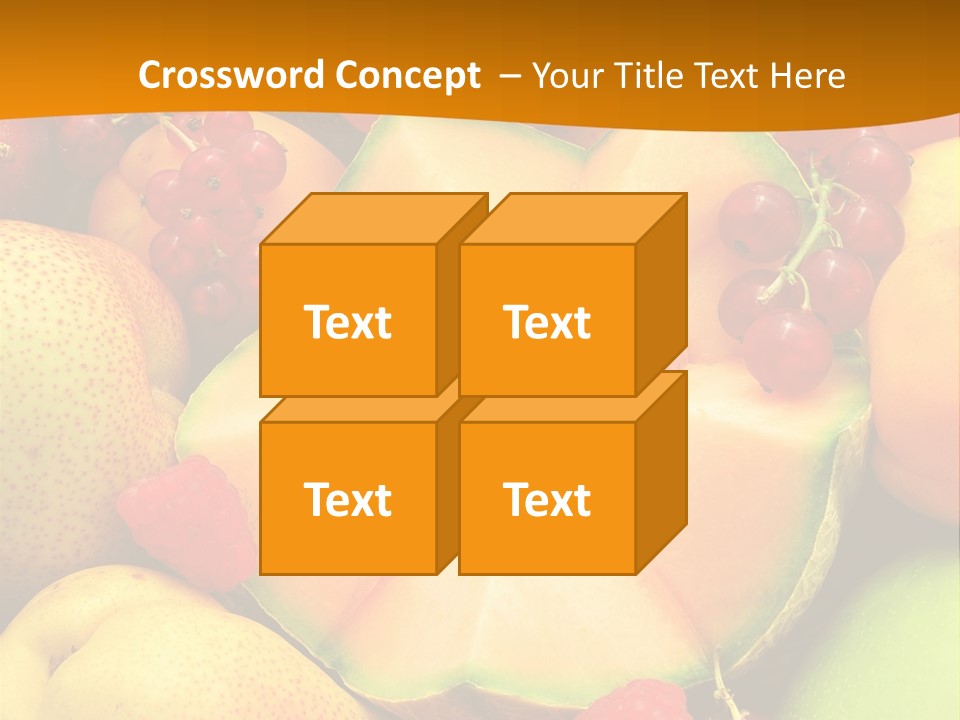 Crossword Concept – Your Title Text Here

Text

Text

Text

Text